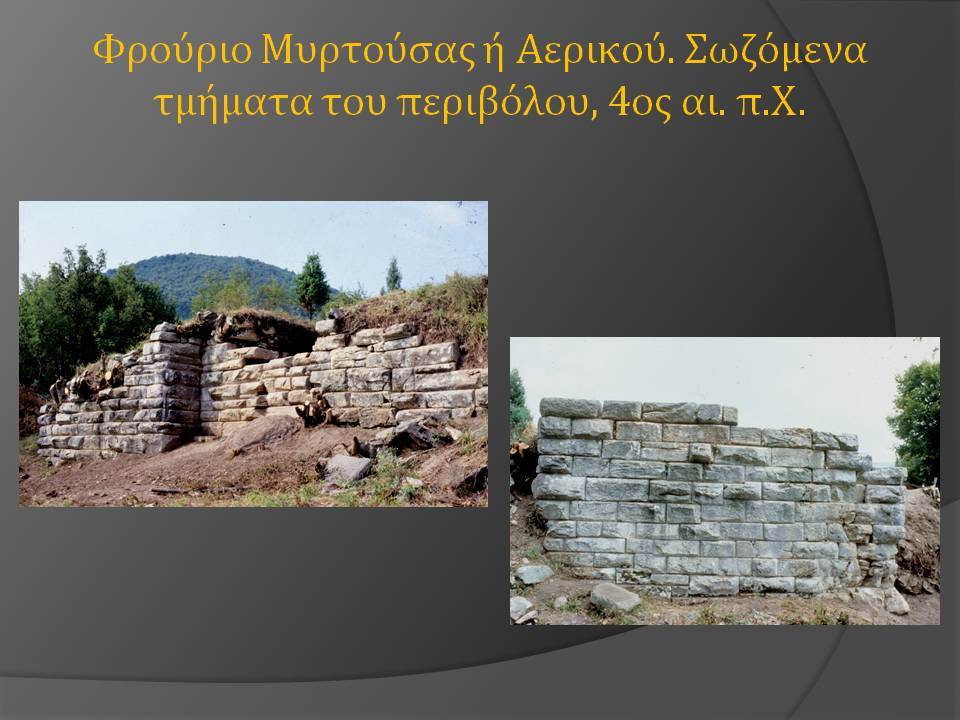 Φρούριο Μυρτούσας ή Αερικού. Σωζόμενα τμήματα του περιβόλου, 4ος αι. π.Χ.